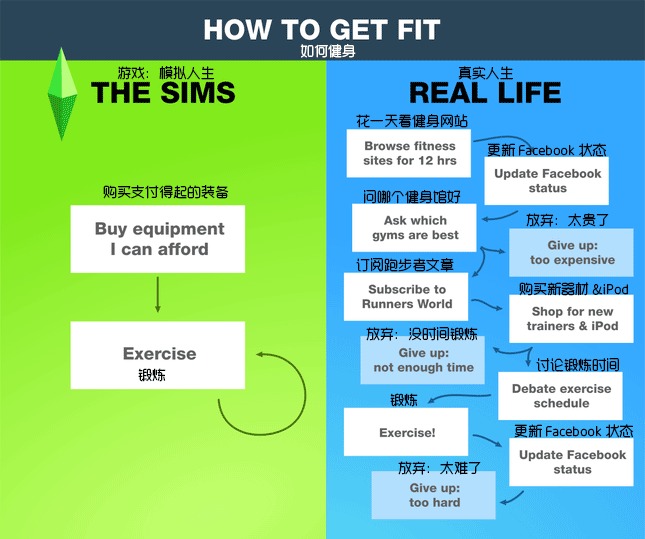 HOW TO GET FIT
如何健身

游戏：模拟人生
THE SIMS

购买支付得起的装备
Buy equipment I can afford

Exercise
锻炼

真实人生
REAL LIFE

花一天看健身网站
Browse fitness sites for 12 hrs

更新 Facebook 状态
Update Facebook status

问哪个健身馆好
Ask which gyms are best

放弃：太贵了
Give up: too expensive

订阅跑步者文章
Subscribe to Runners World

购买新器材 &iPod
Shop for new trainers & iPod

放弃：没时间锻炼
Give up: not enough time

讨论锻炼时间
Debate exercise schedule

锻炼
Exercise!

更新 Facebook 状态
Update Facebook status

放弃：太难了
Give up: too hard